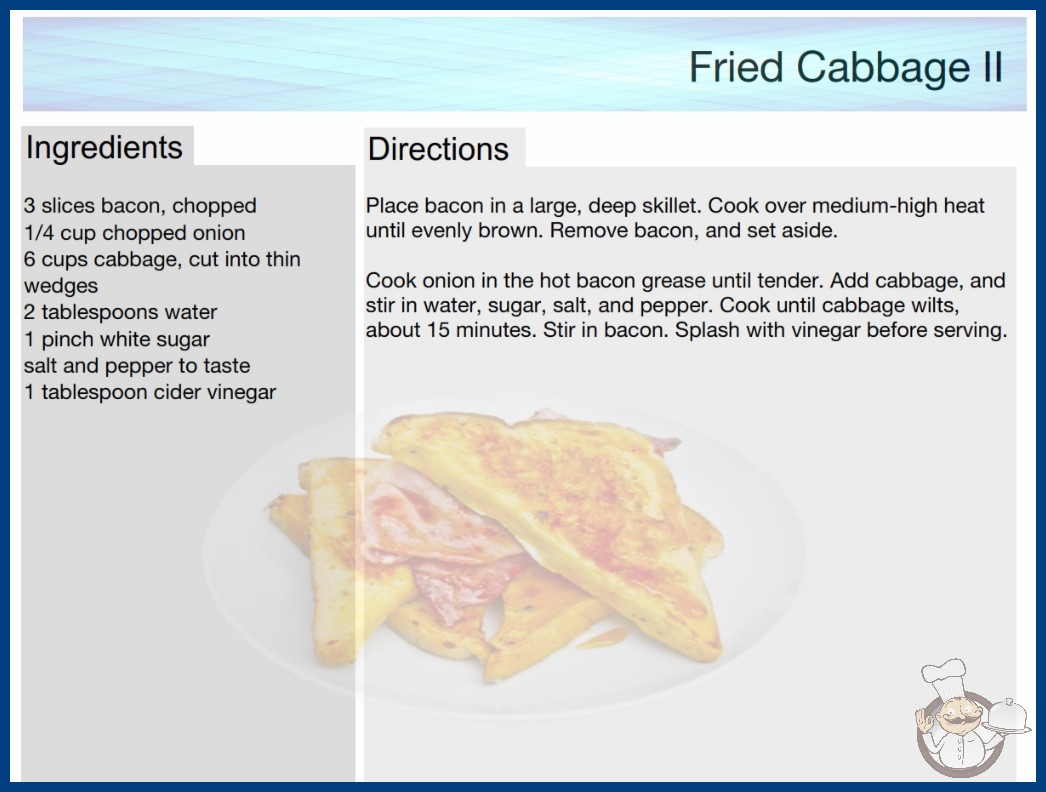 Fried Cabbage II

Ingredients

3 slices bacon, chopped
1/4 cup chopped onion
6 cups cabbage, cut into thin wedges
2 tablespoons water
1 pinch white sugar
salt and pepper to taste
1 tablespoon cider vinegar

Directions

Place bacon in a large, deep skillet. Cook over medium-high heat until evenly brown. Remove bacon, and set aside.

Cook onion in the hot bacon grease until tender. Add cabbage, and stir in water, sugar, salt, and pepper. Cook until cabbage wilts, about 15 minutes. Stir in bacon. Splash with vinegar before serving.